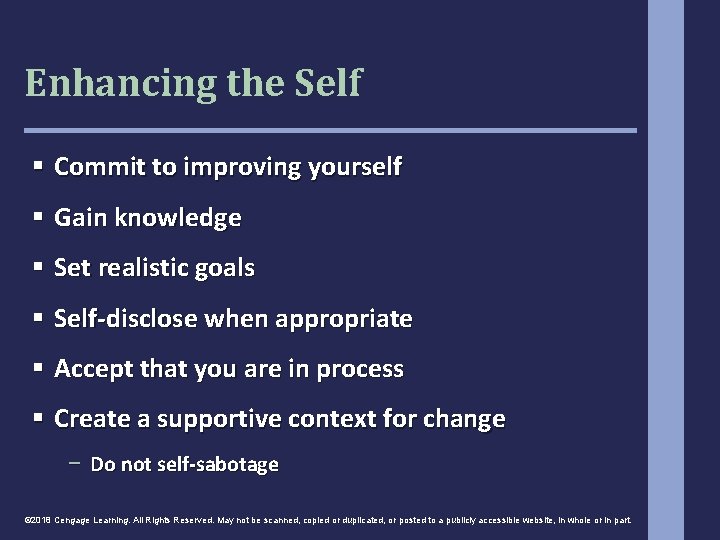 Enhancing the Self

▪ Commit to improving yourself

▪ Gain knowledge

▪ Set realistic goals

▪ Self-disclose when appropriate

▪ Accept that you are in process

▪ Create a supportive context for change

– Do not self-sabotage

©2018 Cengage Learning. All Rights Reserved. May not be scanned, copied or duplicated, or posted to a publicly accessible website, in whole or in part.